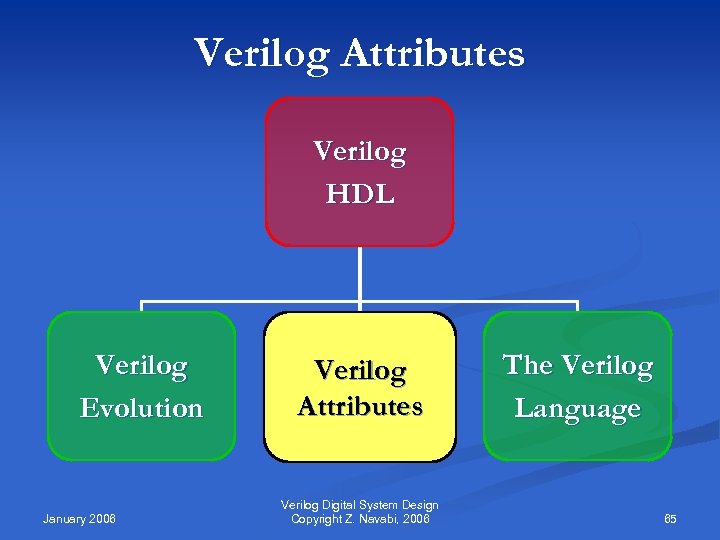 Verilog Attributes

Verilog HDL

Verilog Evolution

Verilog Attributes

The Verilog Language

January 2006

Verilog Digital System Design
Copyright Z. Navabi, 2006

65